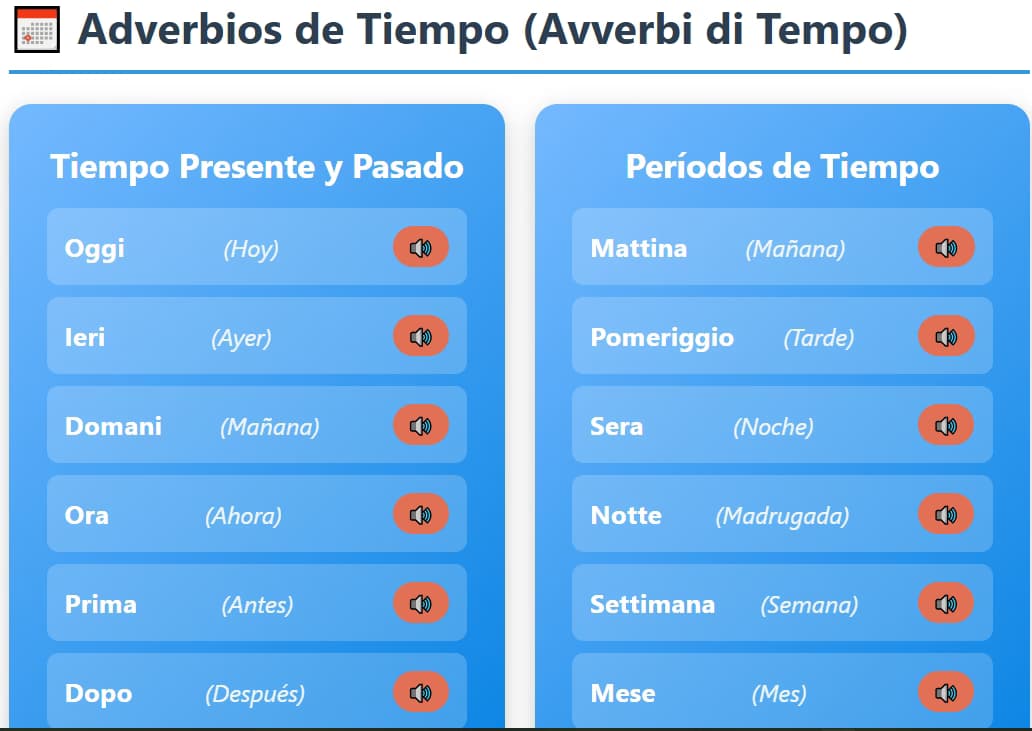 Adverbios de Tiempo (Avverbi di Tempo)

Tiempo Presente y Pasado

Oggi (Hoy)

Ieri (Ayer)

Domani (Mañana)

Ora (Ahora)

Prima (Antes)

Dopo (Después)

Períodos de Tiempo

Mattina (Mañana)

Pomeriggio (Tarde)

Sera (Noche)

Notte (Madrugada)

Settimana (Semana)

Mese (Mes)